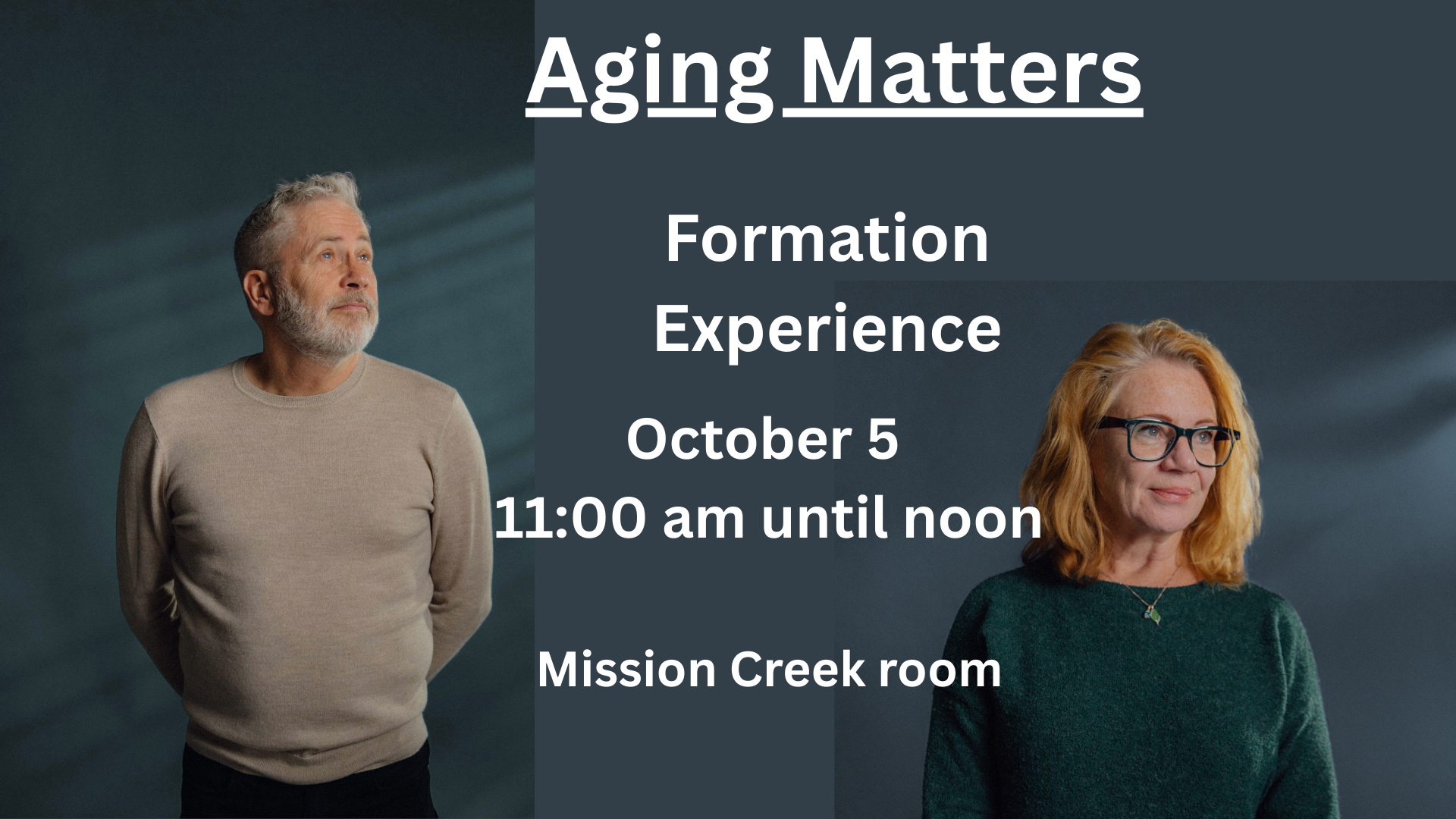 Aging Matters

Formation Experience

October 5
11:00 am until noon

Mission Creek room